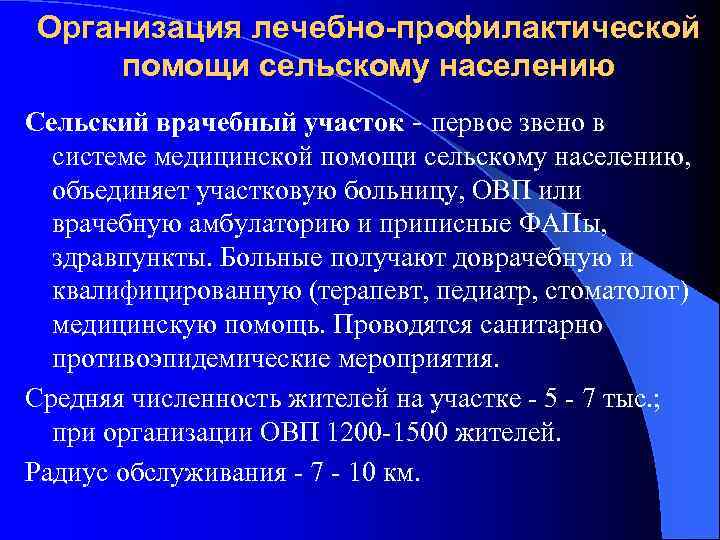 Организация лечебно-профилактической помощи сельскому населению

Сельский врачебный участок - первое звено в системе медицинской помощи сельскому населению, объединяет участковую больницу, ОВП или врачебную амбулаторию и приписные ФАПы, здравпункты. Больные получают доврачебную и квалифицированную (терапевт, педиатр, стоматолог) медицинскую помощь. Проводятся санитарно противоэпидемические мероприятия.

Средняя численность жителей на участке - 5 - 7 тыс.; при организации ОВП 1200-1500 жителей.

Радиус обслуживания - 7 - 10 км.